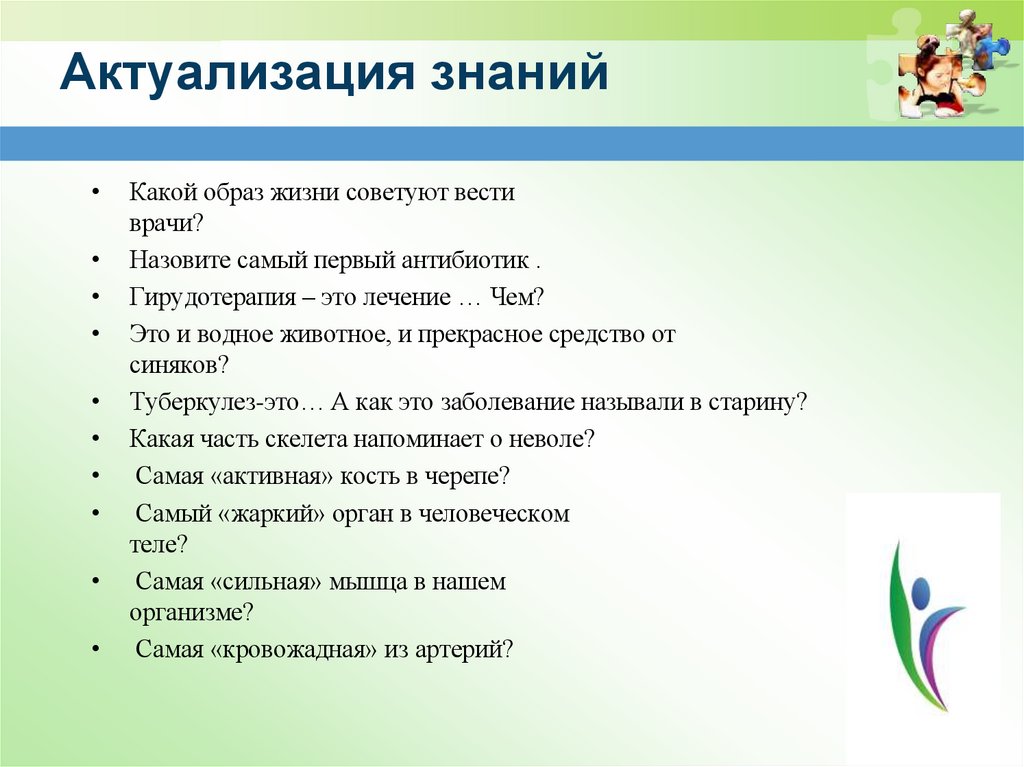 Актуализация знаний

• Какой образ жизни советуют вести врачи?
• Назовите самый первый антибиотик .
• Гирудотерапия – это лечение … Чем?
• Это и водное животное, и прекрасное средство от синяков?
• Туберкулез-это… А как это заболевание называли в старину?
• Какая часть скелета напоминает о неволе?
• Самая «активная» кость в черепе?
• Самый «жаркий» орган в человеческом теле?
• Самая «сильная» мышца в нашем организме?
• Самая «кровожадная» из артерий?